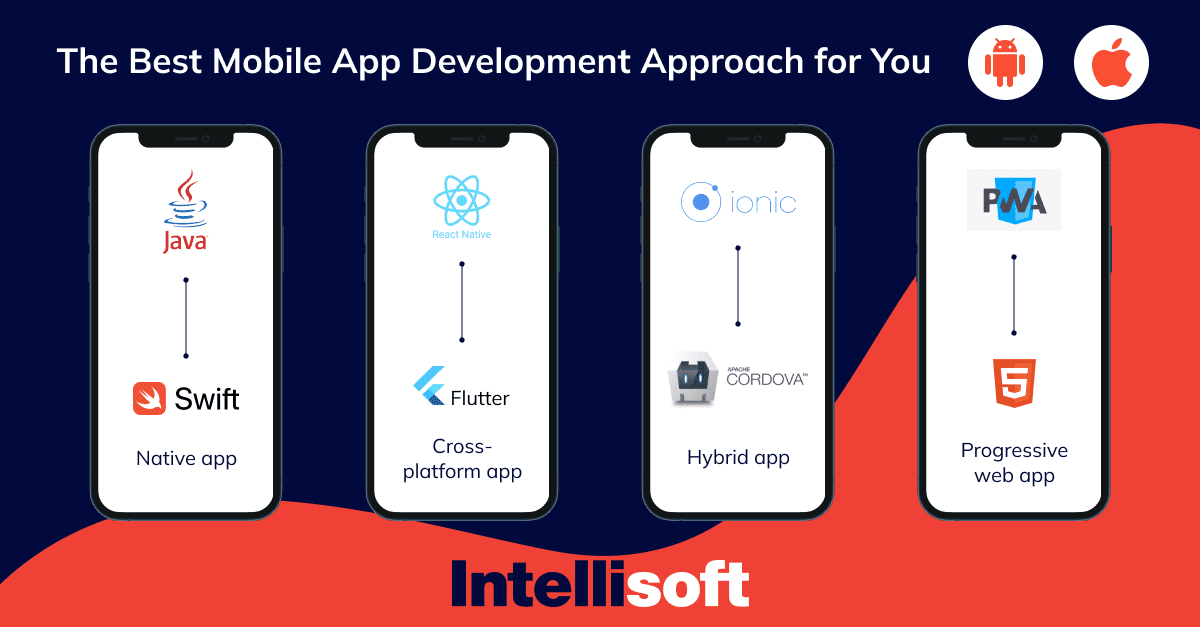 The Best Mobile App Development Approach for You

Java

Swift

Native app

React Native

Flutter

Cross-platform app

ionic

APACHE CORDOVA™

Hybrid app

PWA

5

Progressive web app

Intellisoft